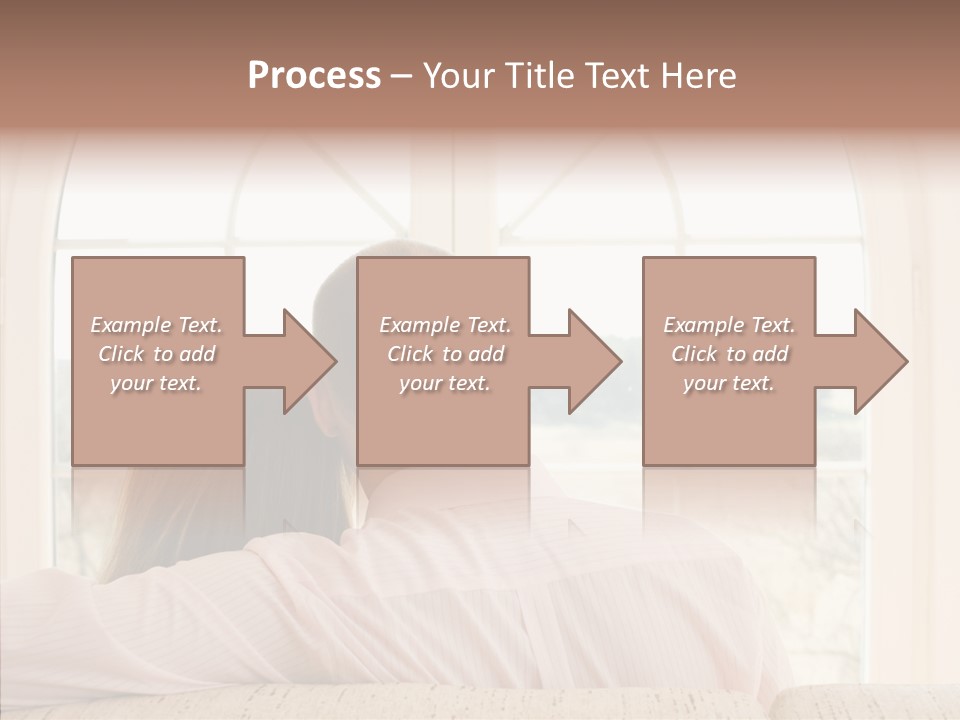 Process – Your Title Text Here

Example Text. Click to add your text.

Example Text. Click to add your text.

Example Text. Click to add your text.